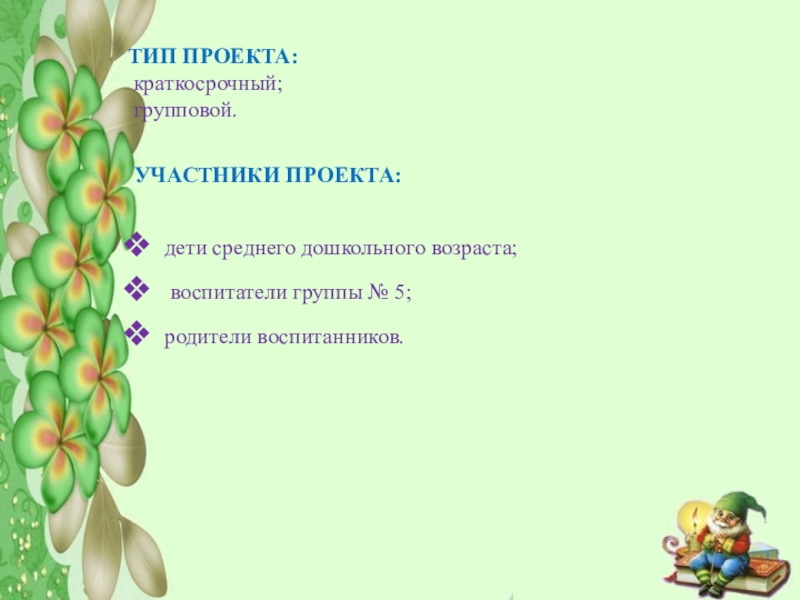 ТИП ПРОЕКТА:
краткосрочный;
групповой.

УЧАСТНИКИ ПРОЕКТА:

❖ дети среднего дошкольного возраста;
❖ воспитатели группы № 5;
❖ родители воспитанников.